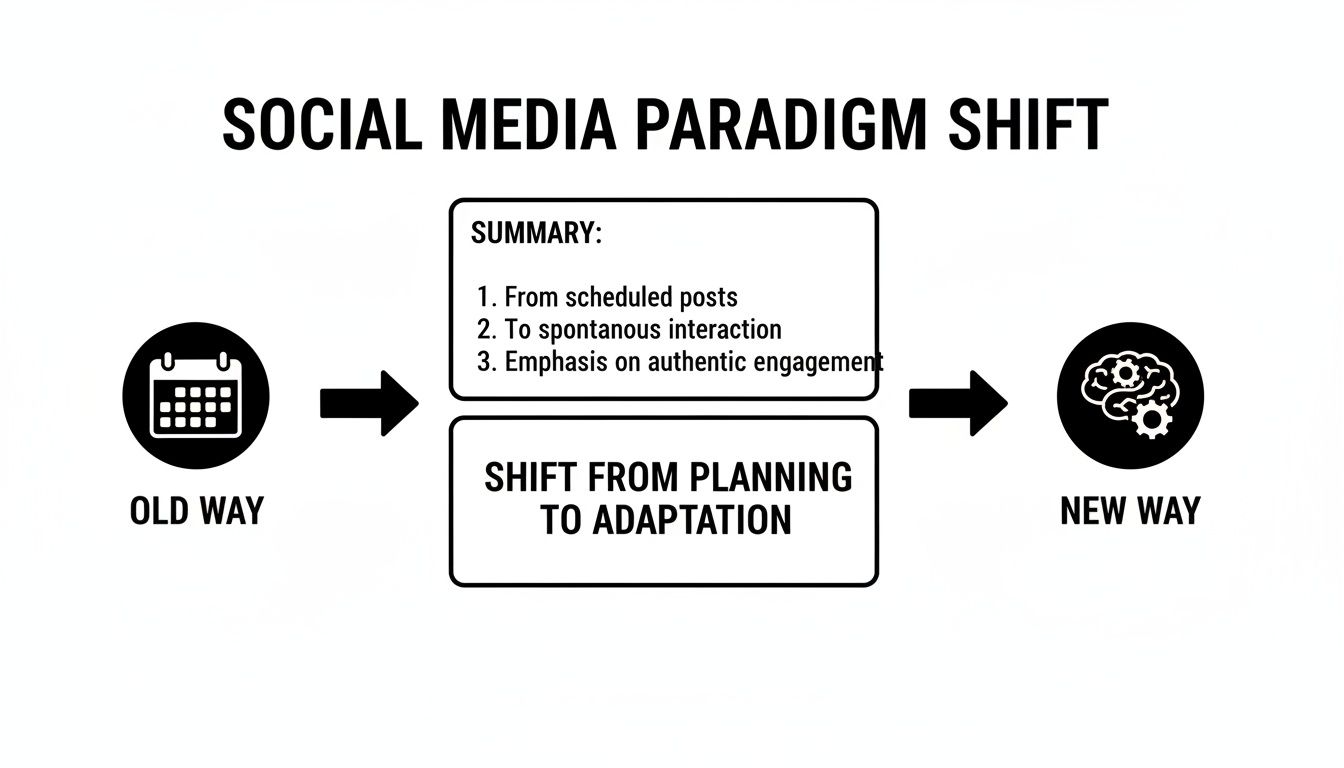 SOCIAL MEDIA PARADIGM SHIFT

OLD WAY

SUMMARY:

1. From scheduled posts
2. To spontanous interaction
3. Emphasis on authentic engagement

SHIFT FROM PLANNING TO ADAPTATION

NEW WAY